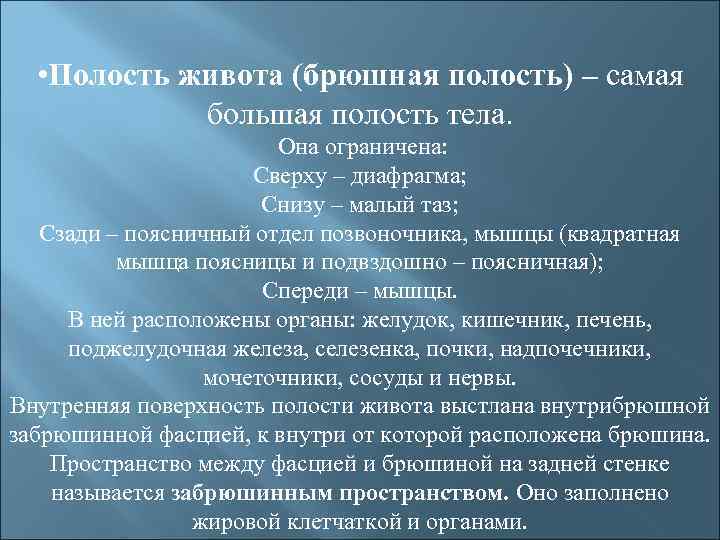 •Полость живота (брюшная полость) – самая большая полость тела.

Она ограничена:
Сверху – диафрагма;
Снизу – малый таз;
Сзади – поясничный отдел позвоночника, мышцы (квадратная мышца поясницы и подвздошно – поясничная);
Спереди – мышцы.
В ней расположены органы: желудок, кишечник, печень, поджелудочная железа, селезенка, почки, надпочечники, мочеточники, сосуды и нервы.
Внутренняя поверхность полости живота выстлана внутрибрюшной забрюшинной фасцией, к внутри от которой расположена брюшина. Пространство между фасцией и брюшиной на задней стенке называется забрюшинным пространством. Оно заполнено жировой клетчаткой и органами.